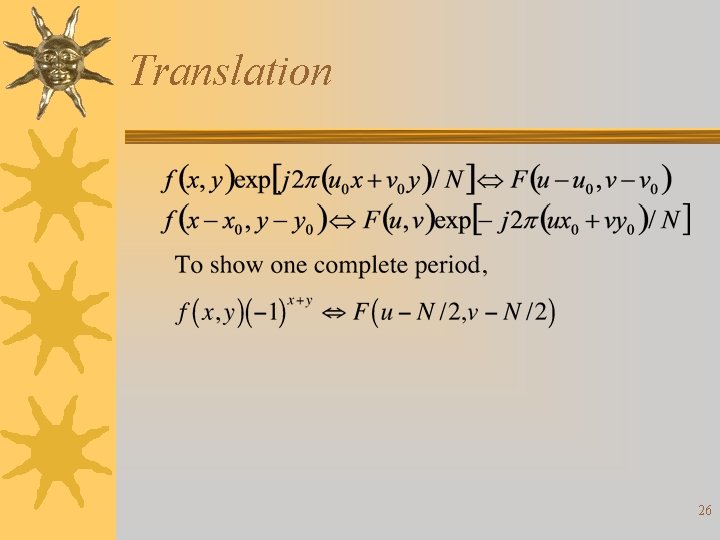 Translation

$f(x,y)\exp[j2\pi(u_0x+v_0y)/N] \Leftrightarrow F(u-u_0,v-v_0)$

$f(x-x_0,y-y_0) \Leftrightarrow F(u,v)\exp[-j2\pi(ux_0+vy_0)/N]$

To show one complete period,

$f(x,y)(-1)^{x+y} \Leftrightarrow F(u-N/2,v-N/2)$

26